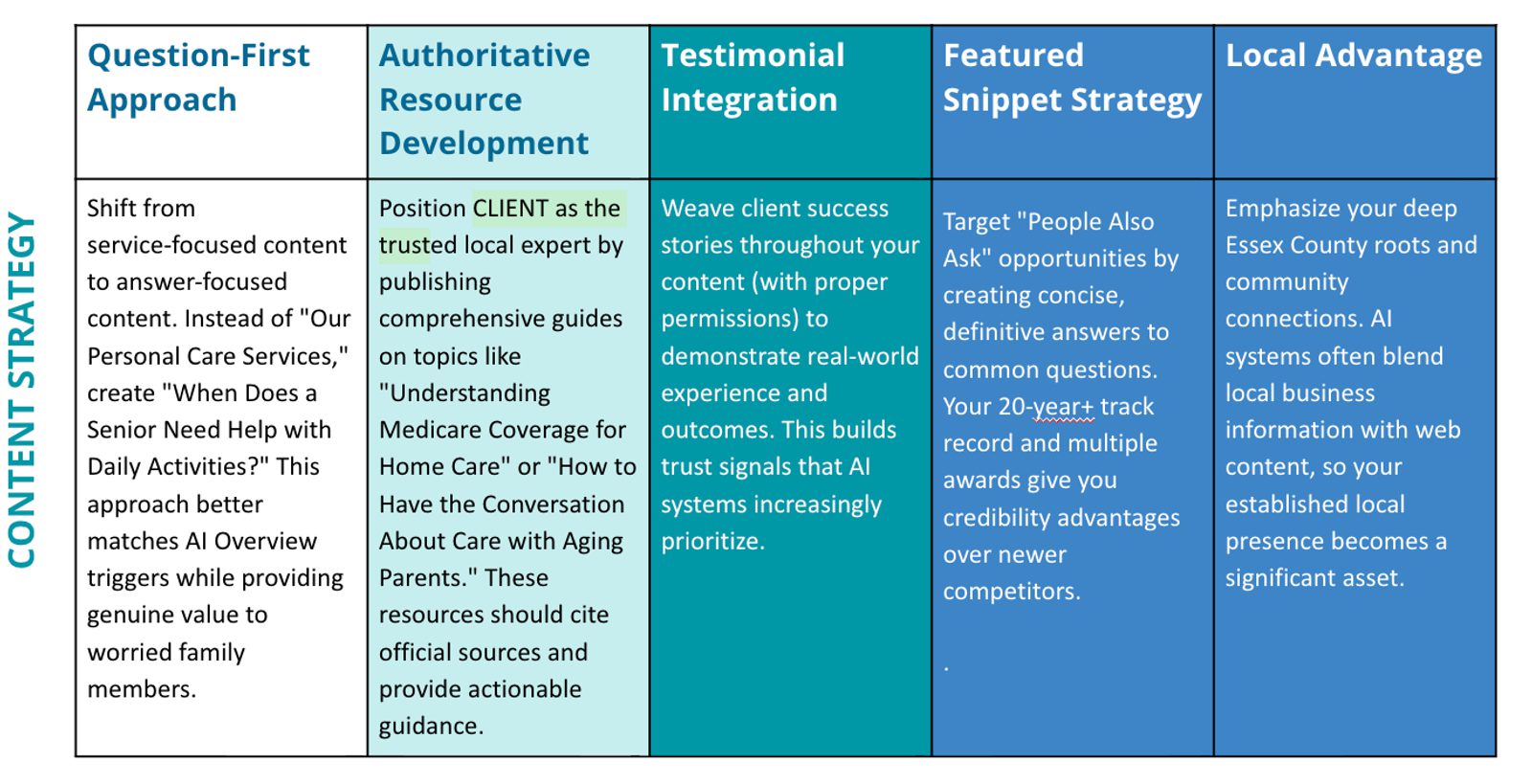 CONTENT STRATEGY

| Question-First Approach | Authoritative Resource Development | Testimonial Integration | Featured Snippet Strategy | Local Advantage |
|---|---|---|---|---|
| Shift from service-focused content to answer-focused content. Instead of "Our Personal Care Services," create "When Does a Senior Need Help with Daily Activities?" This approach better matches AI Overview triggers while providing genuine value to worried family members. | Position CLIENT as the trusted local expert by publishing comprehensive guides on topics like "Understanding Medicare Coverage for Home Care" or "How to Have the Conversation About Care with Aging Parents." These resources should cite official sources and provide actionable guidance. | Weave client success stories throughout your content (with proper permissions) to demonstrate real-world experience and outcomes. This builds trust signals that AI systems increasingly prioritize. | Target "People Also Ask" opportunities by creating concise, definitive answers to common questions. Your 20-year+ track record and multiple awards give you credibility advantages over newer competitors. . | Emphasize your deep Essex County roots and community connections. AI systems often blend local business information with web content, so your established local presence becomes a significant asset. |